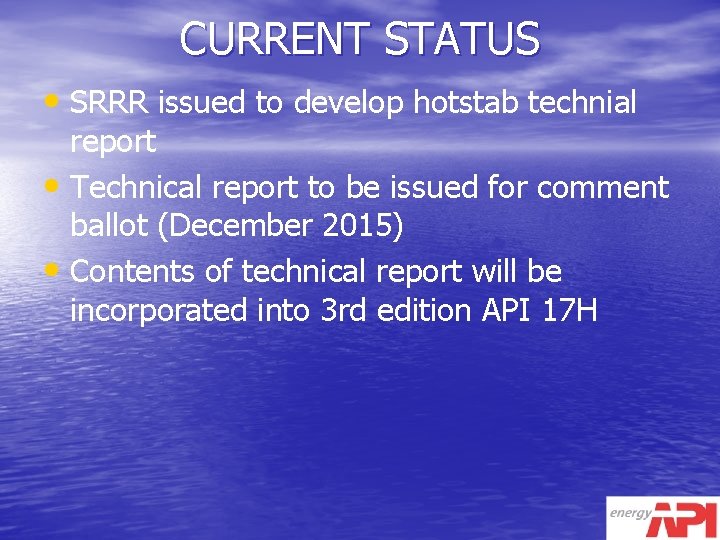 CURRENT STATUS

• SRRR issued to develop hotstab technial report

• Technical report to be issued for comment ballot (December 2015)

• Contents of technical report will be incorporated into 3rd edition API 17H

energy API